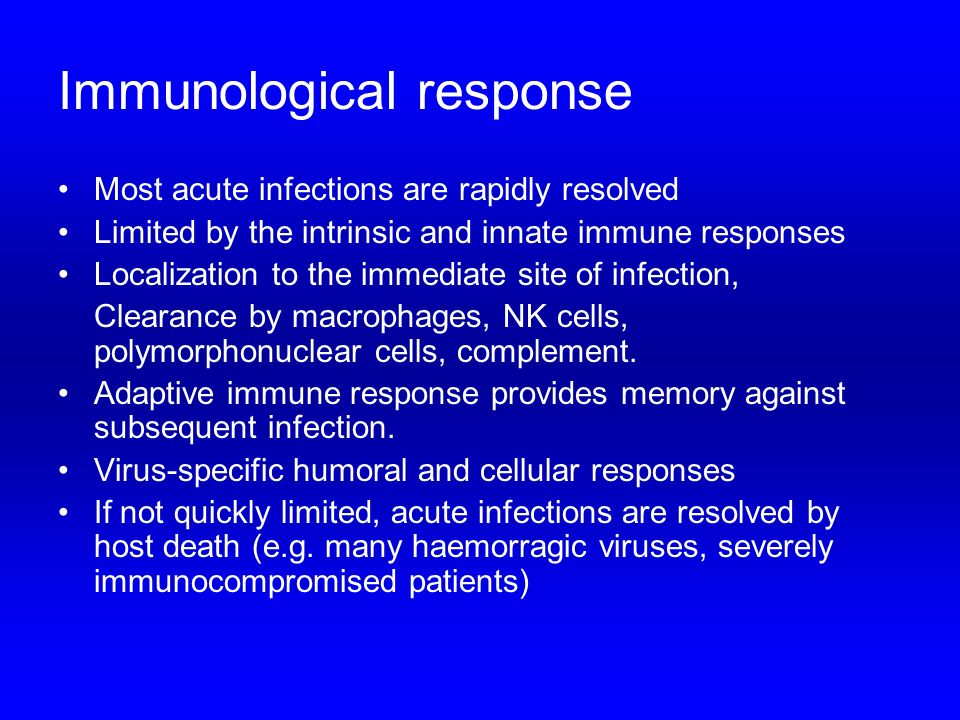 Immunological response

• Most acute infections are rapidly resolved
• Limited by the intrinsic and innate immune responses
• Localization to the immediate site of infection,
Clearance by macrophages, NK cells, polymorphonuclear cells, complement.
• Adaptive immune response provides memory against subsequent infection.
• Virus-specific humoral and cellular responses
• If not quickly limited, acute infections are resolved by host death (e.g. many haemorragic viruses, severely immunocompromised patients)